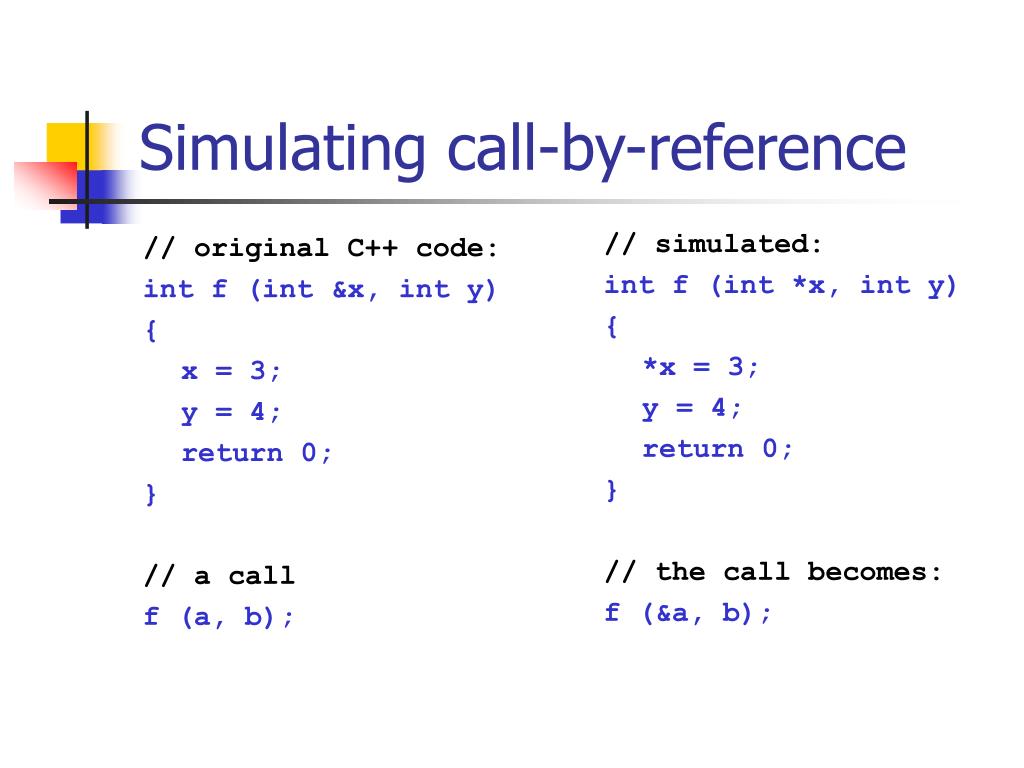 Simulating call-by-reference

// original C++ code:
int f (int &x, int y)
{
  x = 3;
  y = 4;
  return 0;
}

// a call
f (a, b);

// simulated:
int f (int *x, int y)
{
  *x = 3;
  y = 4;
  return 0;
}

// the call becomes:
f (&a, b);